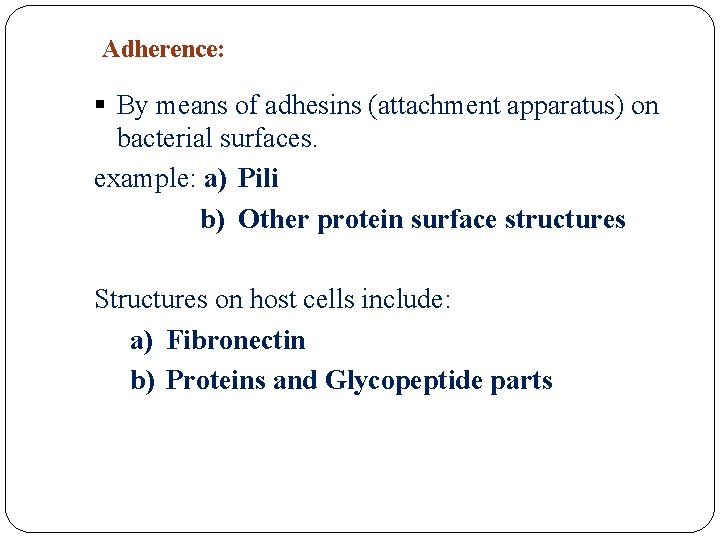 Adherence:

▪ By means of adhesins (attachment apparatus) on bacterial surfaces.

example: a) Pili
b) Other protein surface structures

Structures on host cells include:
a) Fibronectin
b) Proteins and Glycopeptide parts